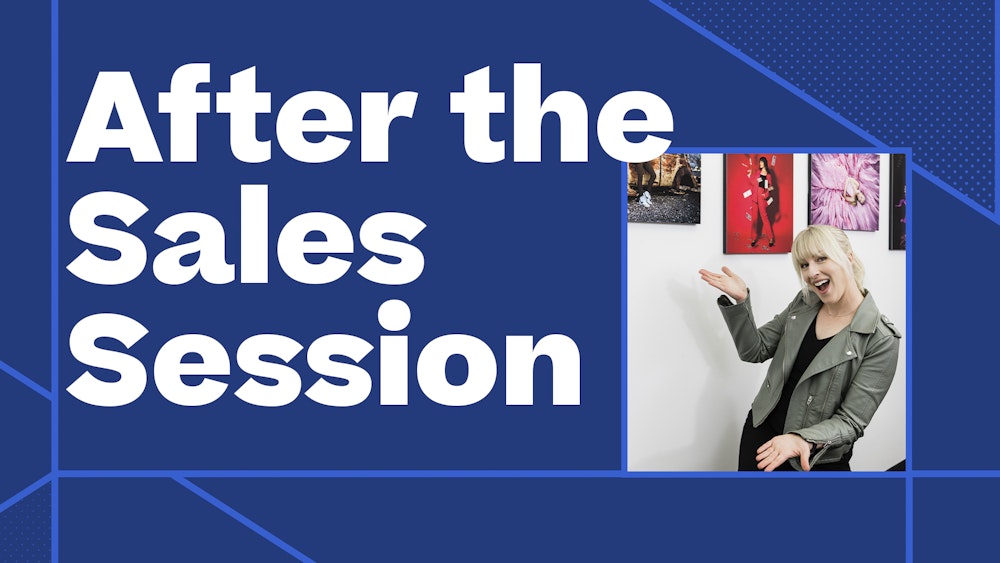 After the Sales Session